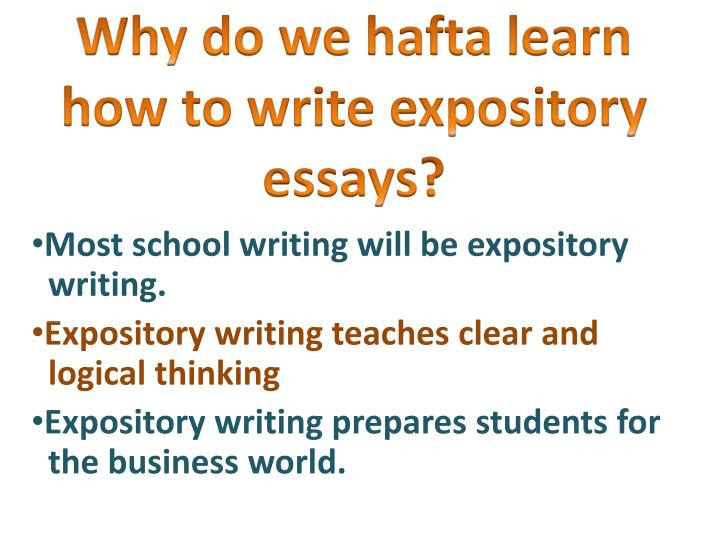 Why do we hafta learn how to write expository essays?

•Most school writing will be expository writing.

•Expository writing teaches clear and logical thinking

•Expository writing prepares students for the business world.